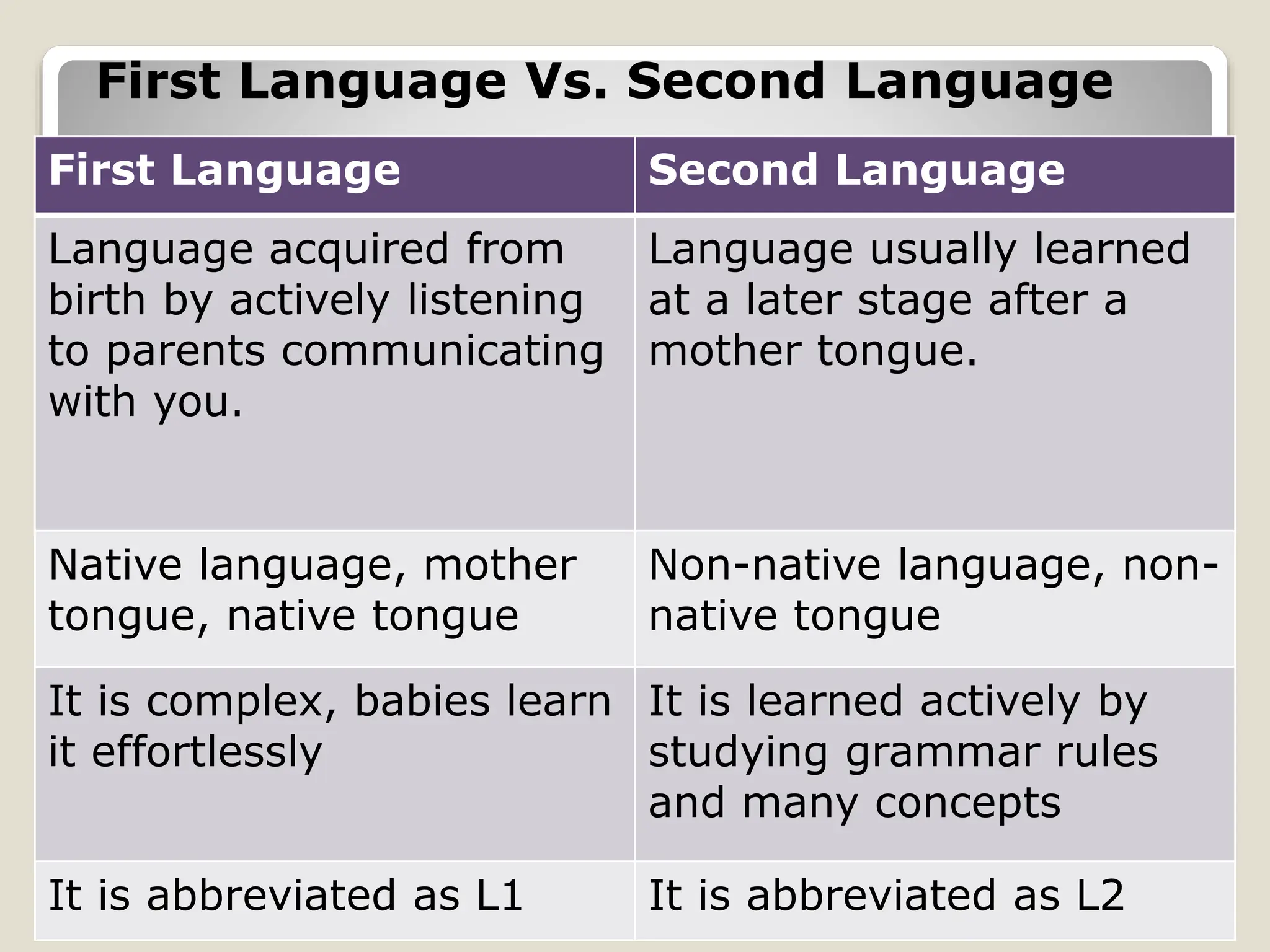 First Language Vs. Second Language

| First Language | Second Language |
|---|---|
| Language acquired from birth by actively listening to parents communicating with you. | Language usually learned at a later stage after a mother tongue. |
| Native language, mother tongue, native tongue | Non-native language, non-native tongue |
| It is complex, babies learn it effortlessly | It is learned actively by studying grammar rules and many concepts |
| It is abbreviated as L1 | It is abbreviated as L2 |